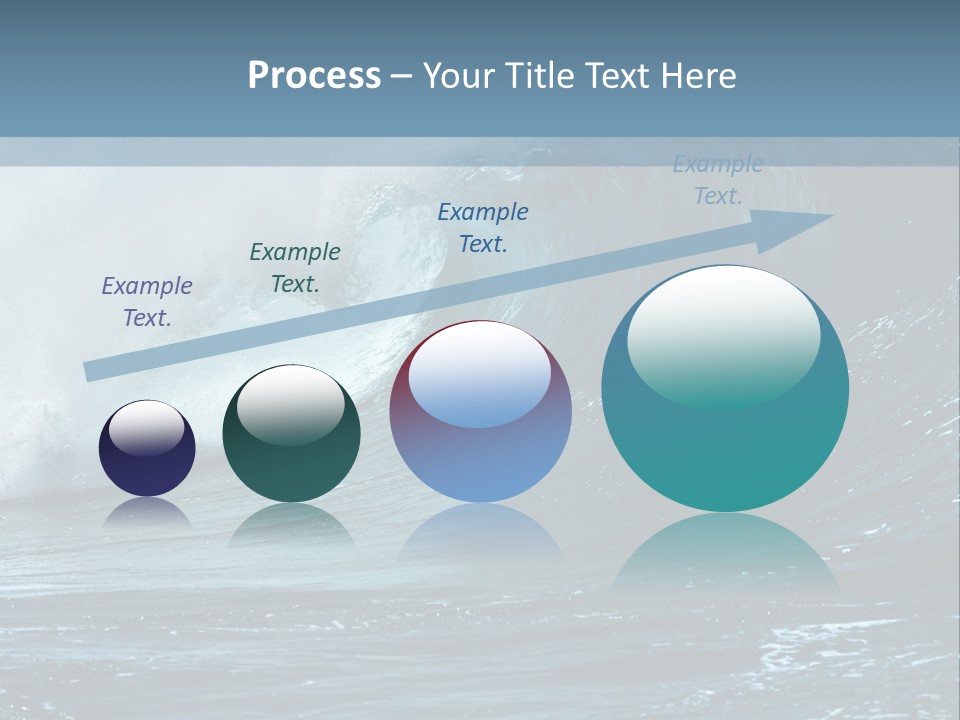 Process – Your Title Text Here

Example Text.

Example Text.

Example Text.

Example Text.